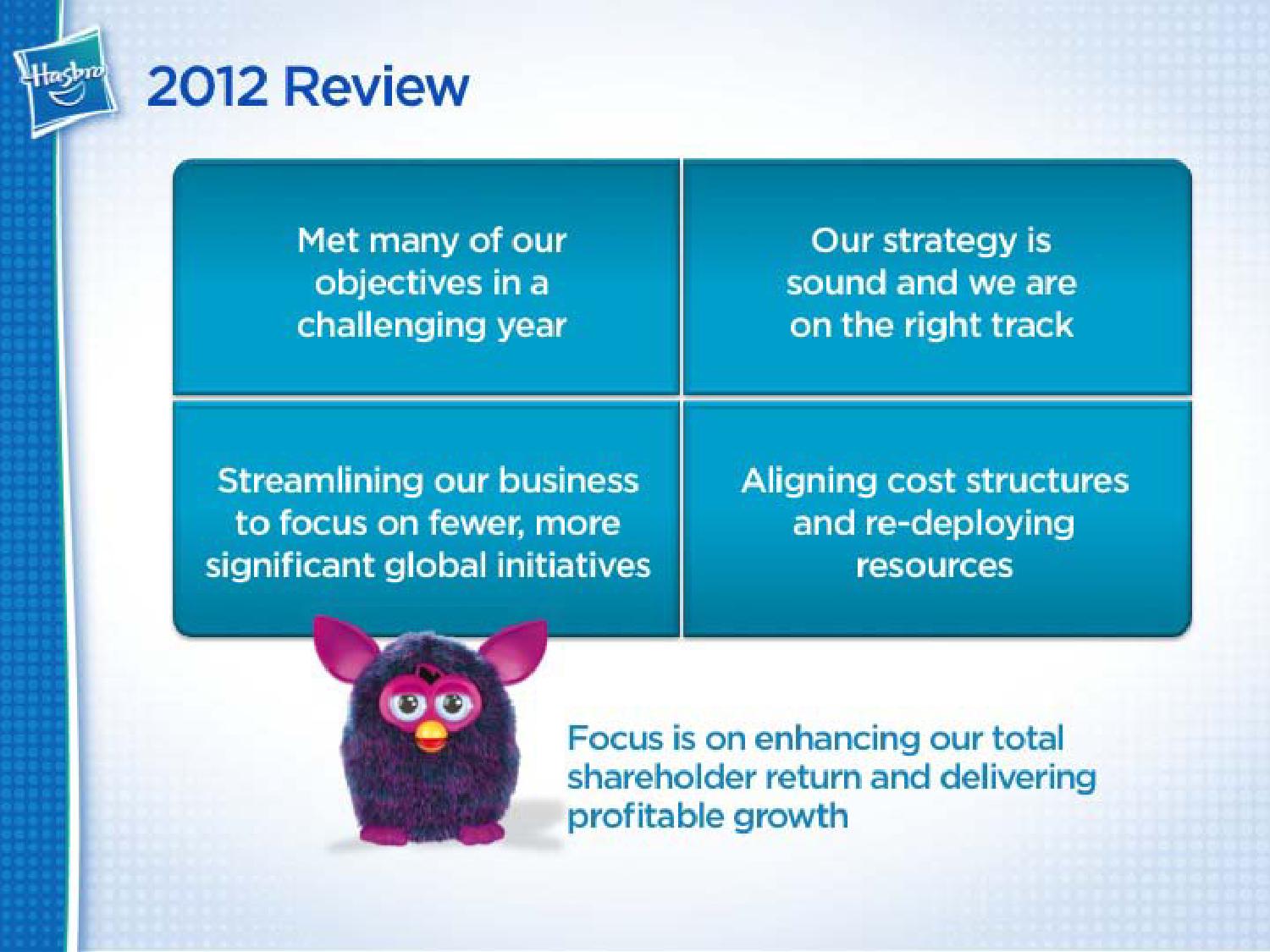 Hasbro

2012 Review

Met many of our objectives in a challenging year

Our strategy is sound and we are on the right track

Streamlining our business to focus on fewer, more significant global initiatives

Aligning cost structures and re-deploying resources

Focus is on enhancing our total shareholder return and delivering profitable growth